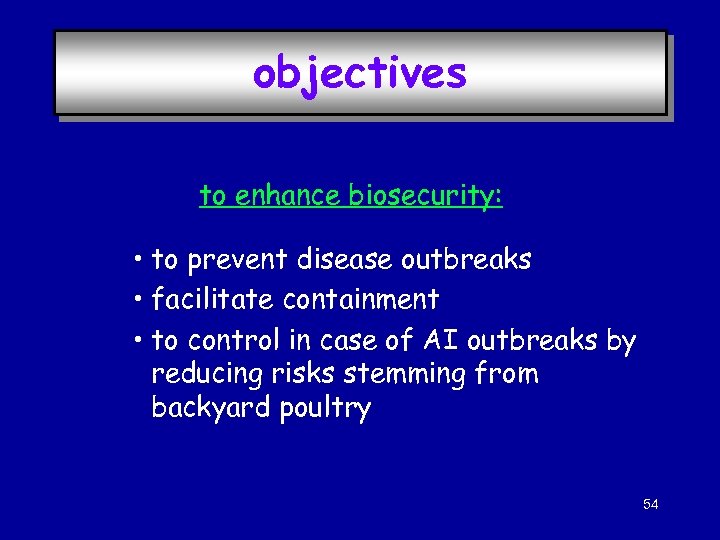 objectives

to enhance biosecurity:

• to prevent disease outbreaks
• facilitate containment
• to control in case of AI outbreaks by reducing risks stemming from backyard poultry

54